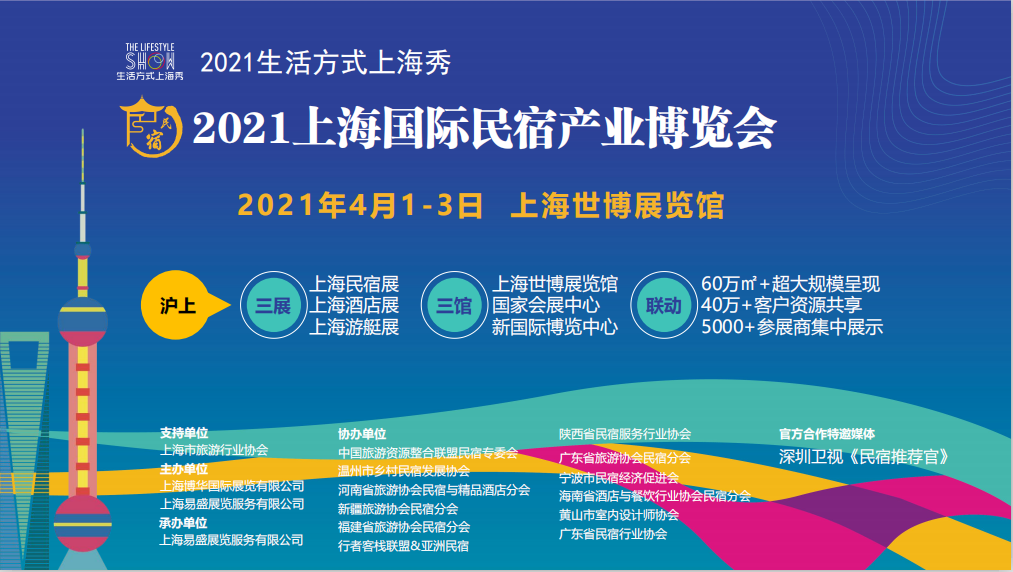 THE LIFESTYLE SHOW 生活方式上海秀

2021生活方式上海秀

民宿

2021上海国际民宿产业博览会

2021年4月1-3日 上海世博展览馆

沪上

三展
上海民宿展
上海酒店展
上海游艇展

三馆
上海世博展览馆
国家会展中心
新国际博览中心

联动
60万㎡+超大规模呈现
40万+客户资源共享
5000+参展商集中展示

支持单位
上海市旅游行业协会
主办单位
上海博华国际展览有限公司
上海易盛展览服务有限公司
承办单位
上海易盛展览服务有限公司

协办单位
中国旅游资源整合联盟民宿专委会
温州市乡村民宿发展协会
河南省旅游协会民宿与精品酒店分会
新疆旅游协会民宿分会
福建省旅游协会民宿分会
行者客栈联盟&亚洲民宿

陕西省民宿服务行业协会
广东省旅游协会民宿分会
宁波市民宿经济促进会
海南省酒店与餐饮行业协会民宿分会
黄山市室内设计师协会
广东省民宿行业协会

官方合作特邀媒体
深圳卫视《民宿推荐官》